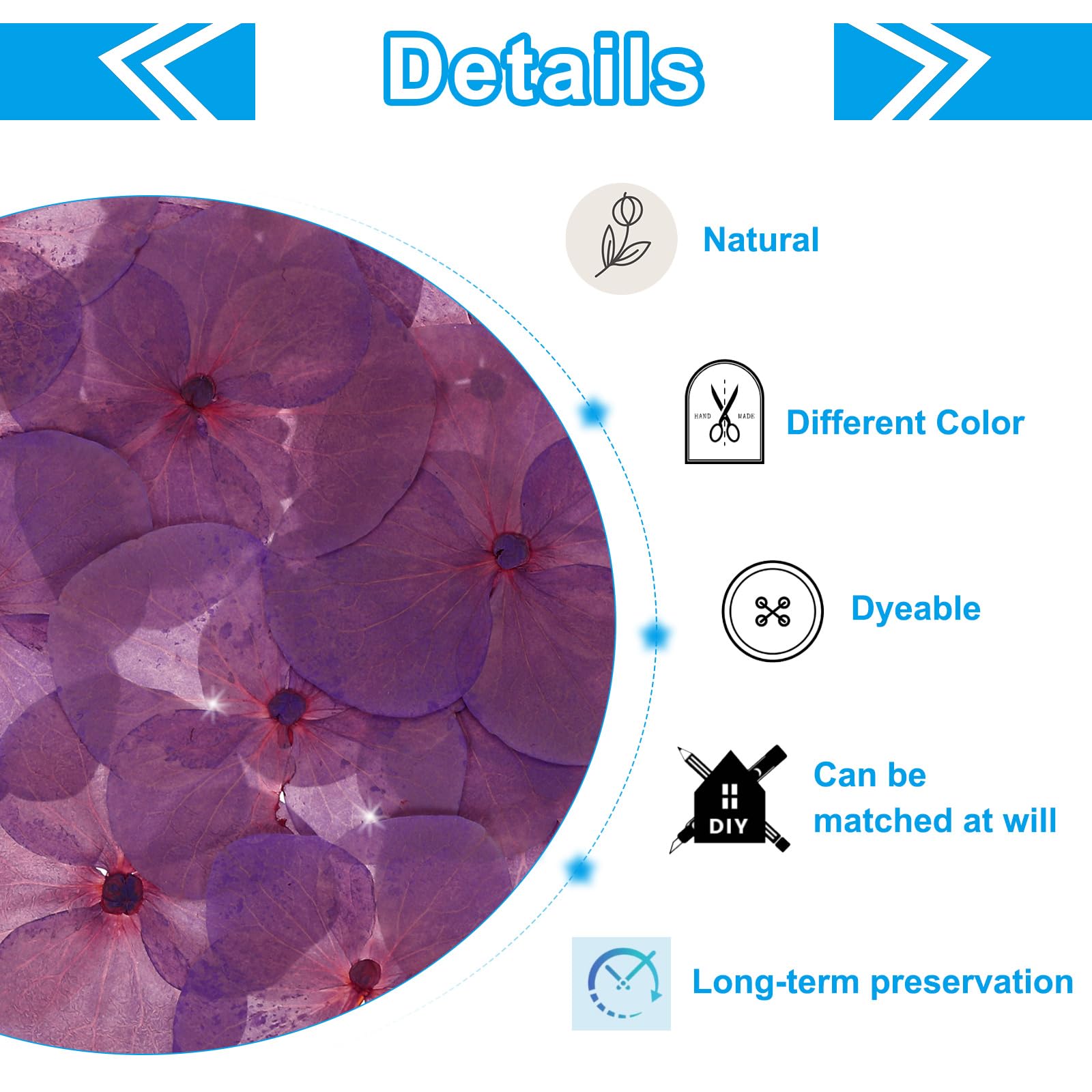 Details

Natural

HAND MADE

Different Color

Dyeable

DIY

Can be matched at will

Long-term preservation